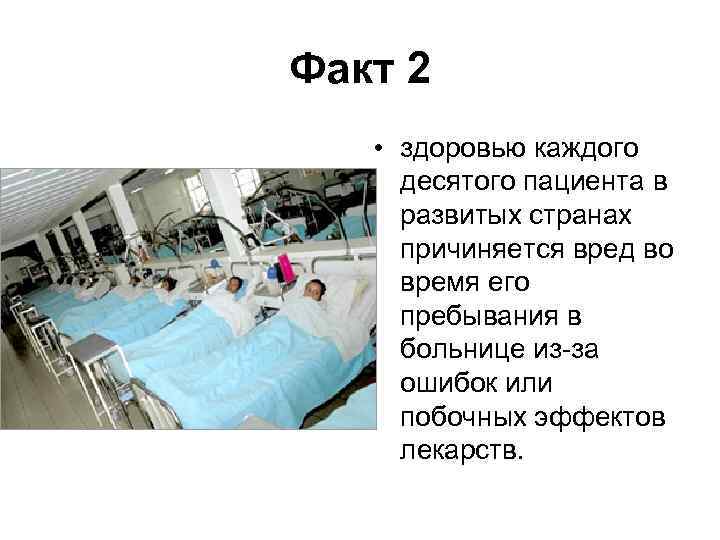 Факт 2

• здоровью каждого десятого пациента в развитых странах причиняется вред во время его пребывания в больнице из-за ошибок или побочных эффектов лекарств.